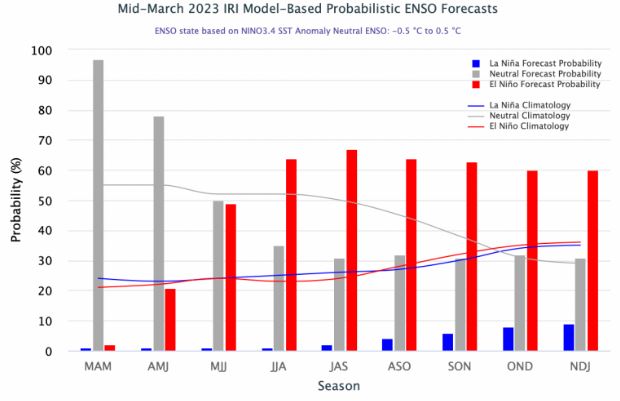 Mid-March 2023 IRI Model-Based Probabilistic ENSO Forecasts

ENSO state based on NINO3.4 SST Anomaly Neutral ENSO: -0.5 °C to 0.5 °C

La Niña Forecast Probability
Neutral Forecast Probability
El Niño Forecast Probability

La Niña Climatology
Neutral Climatology
El Niño Climatology

Probability (%)

100
90
80
70
60
50
40
30
20
10
0

MAM AMJ MJJ JJA JAS ASO SON OND NDJ

Season